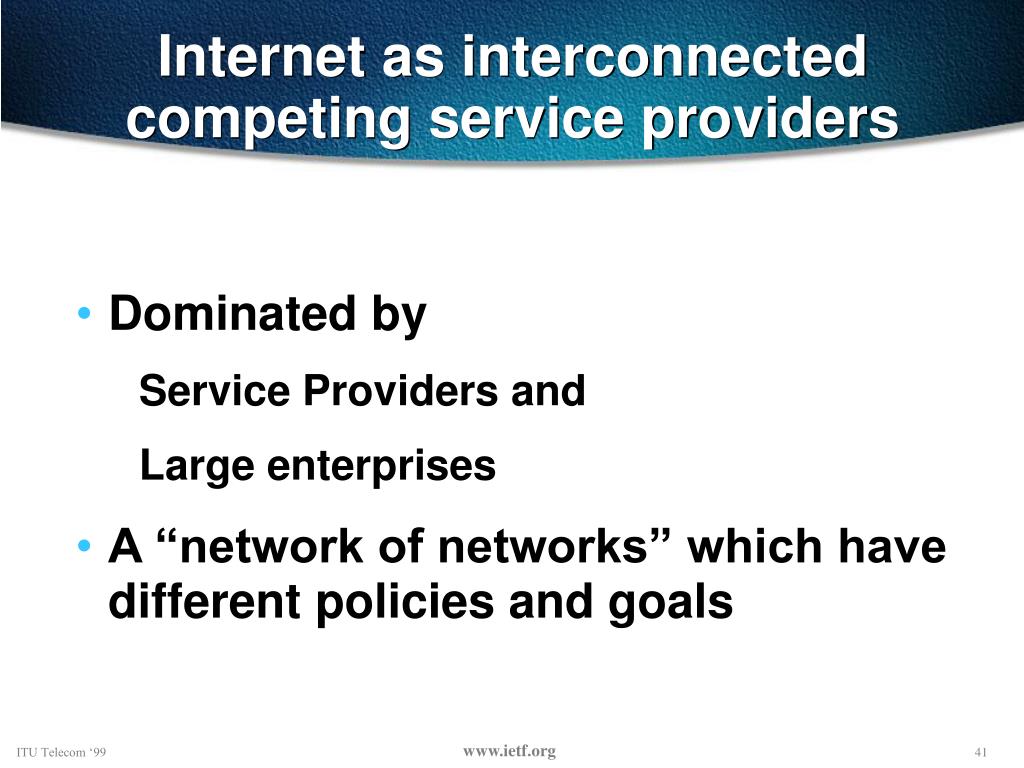 Internet as interconnected competing service providers

• Dominated by

Service Providers and

Large enterprises

• A “network of networks” which have different policies and goals

ITU Telecom ‘99

www.ietf.org

41